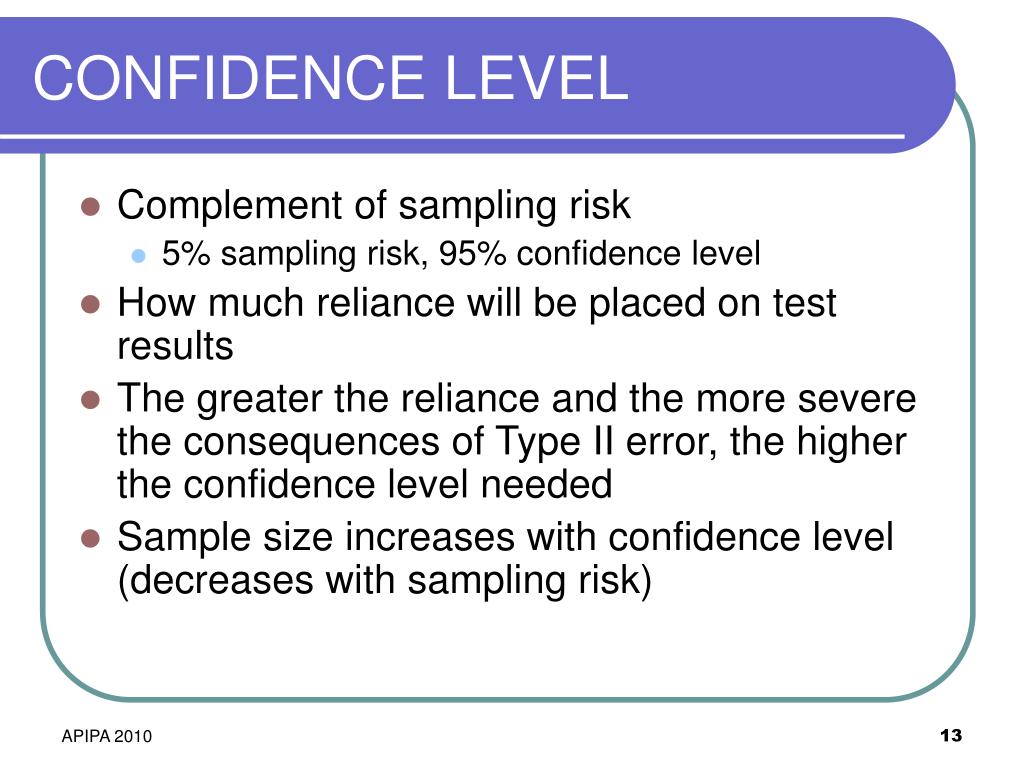 CONFIDENCE LEVEL

- Complement of sampling risk
  - 5% sampling risk, 95% confidence level
- How much reliance will be placed on test results
- The greater the reliance and the more severe the consequences of Type II error, the higher the confidence level needed
- Sample size increases with confidence level (decreases with sampling risk)

APIPA 2010

13